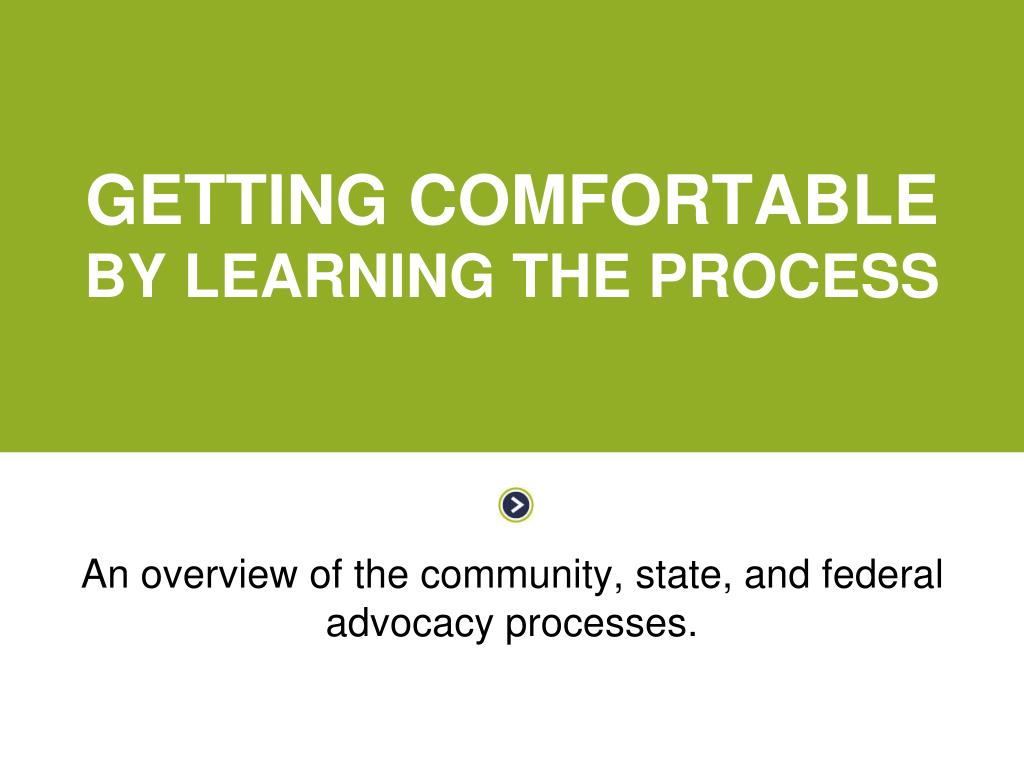 GETTING COMFORTABLE
BY LEARNING THE PROCESS

An overview of the community, state, and federal advocacy processes.